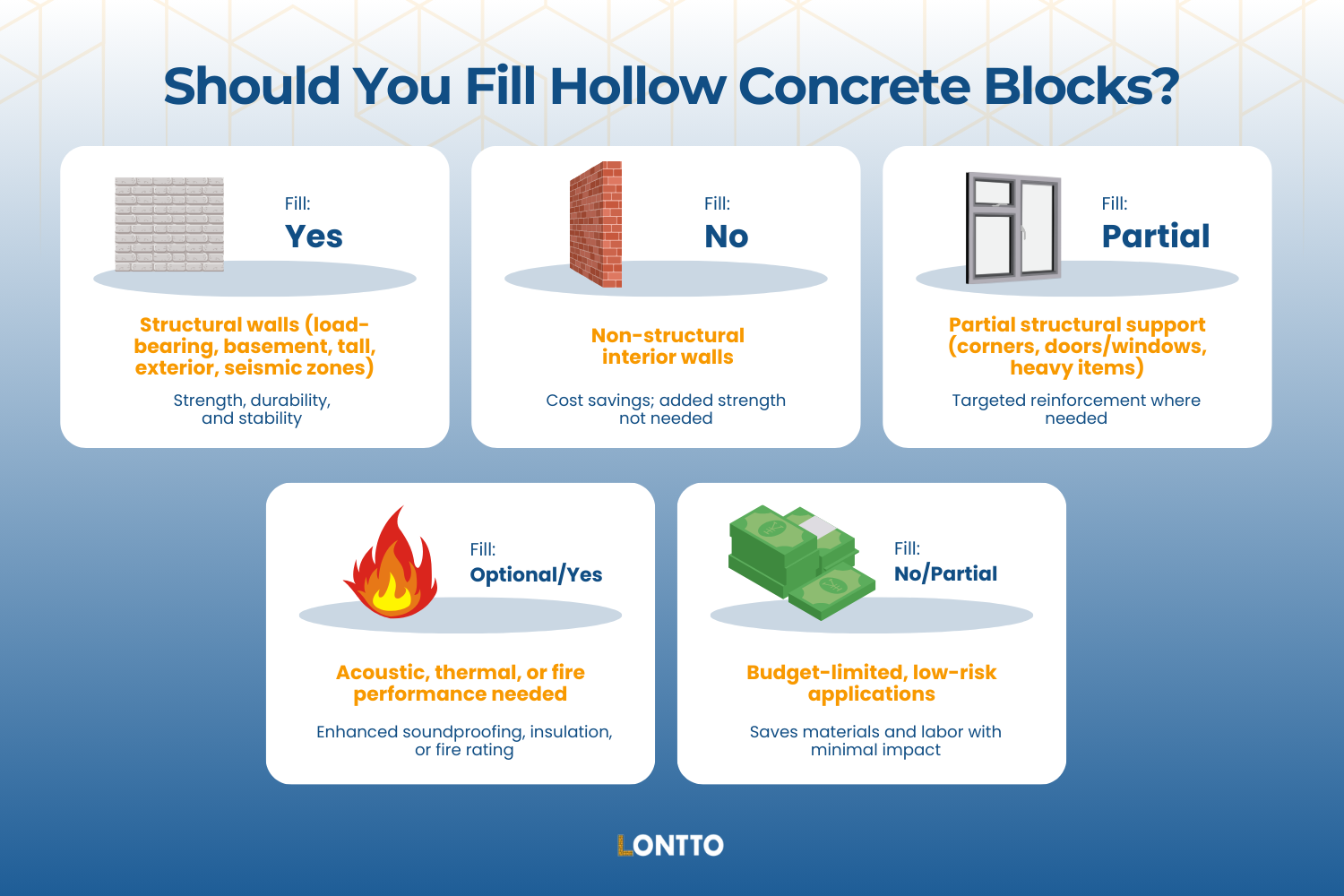 Should You Fill Hollow Concrete Blocks?

Fill:
Yes

Structural walls (load-bearing, basement, tall, exterior, seismic zones)

Strength, durability, and stability

Fill:
No

Non-structural interior walls

Cost savings; added strength not needed

Fill:
Partial

Partial structural support (corners, doors/windows, heavy items)

Targeted reinforcement where needed

Fill:
Optional/Yes

Acoustic, thermal, or fire performance needed

Enhanced soundproofing, insulation, or fire rating

Fill:
No/Partial

Budget-limited, low-risk applications

Saves materials and labor with minimal impact

LONTTO